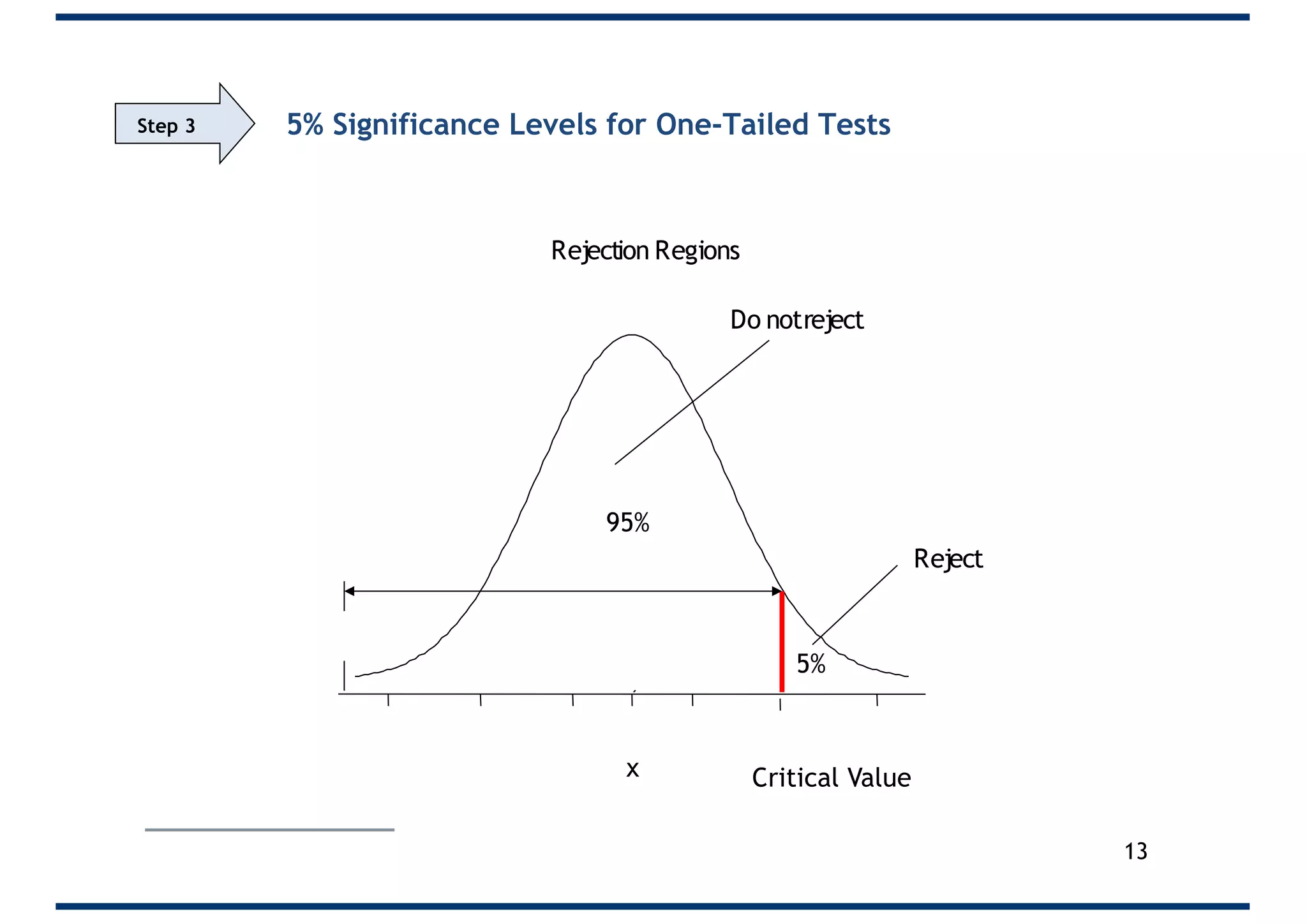 Step 3

5% Significance Levels for One-Tailed Tests

Rejection Regions

Do not reject

95%

Reject

5%

x

Critical Value

13